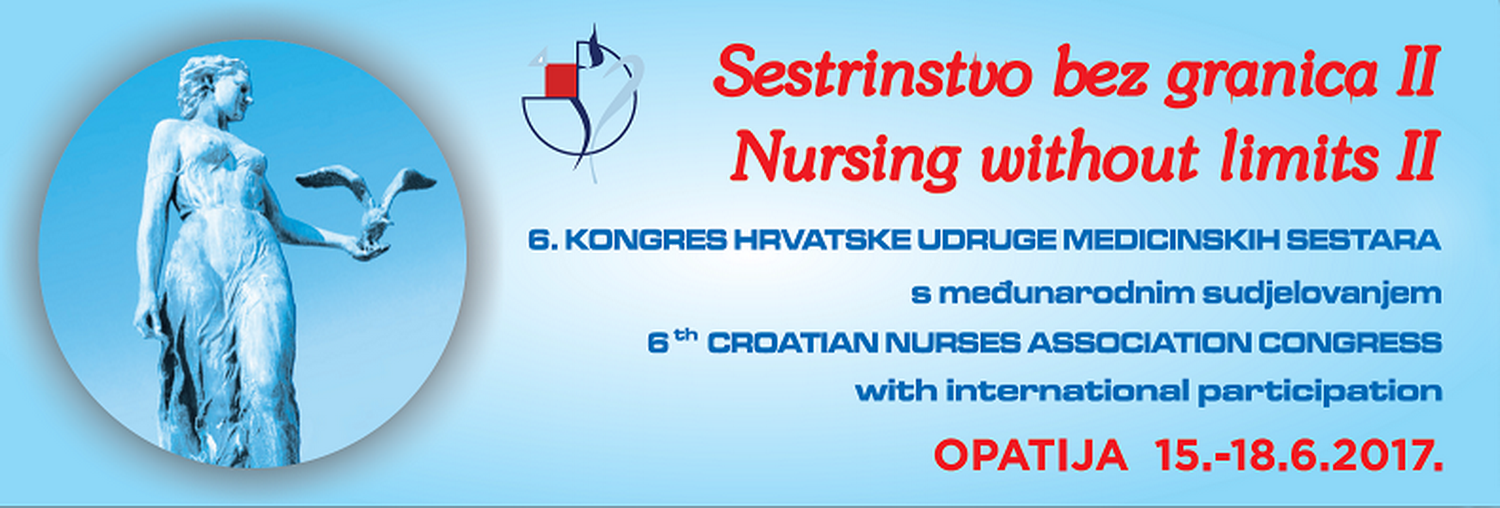 Sestrinstvo bez granica II
Nursing without limits II

6. KONGRES HRVATSKE UDRUGE MEDICINSKIH SESTARA
s međunarodnim sudjelovanjem
6 th CROATIAN NURSES ASSOCIATION CONGRESS
with international participation

OPATIJA 15.-18.6.2017.